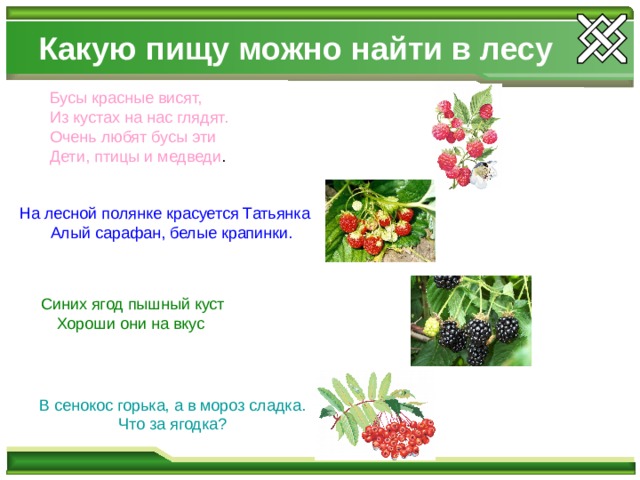 Какую пищу можно найти в лесу

Бусы красные висят,
Из кустах на нас глядят.
Очень любят бусы эти
Дети, птицы и медведи.

На лесной полянке красуется Татьянка
Алый сарафан, белые крапинки.

Синих ягод пышный куст
Хороши они на вкус

В сенокос горька, а в мороз сладка.
Что за ягодка?